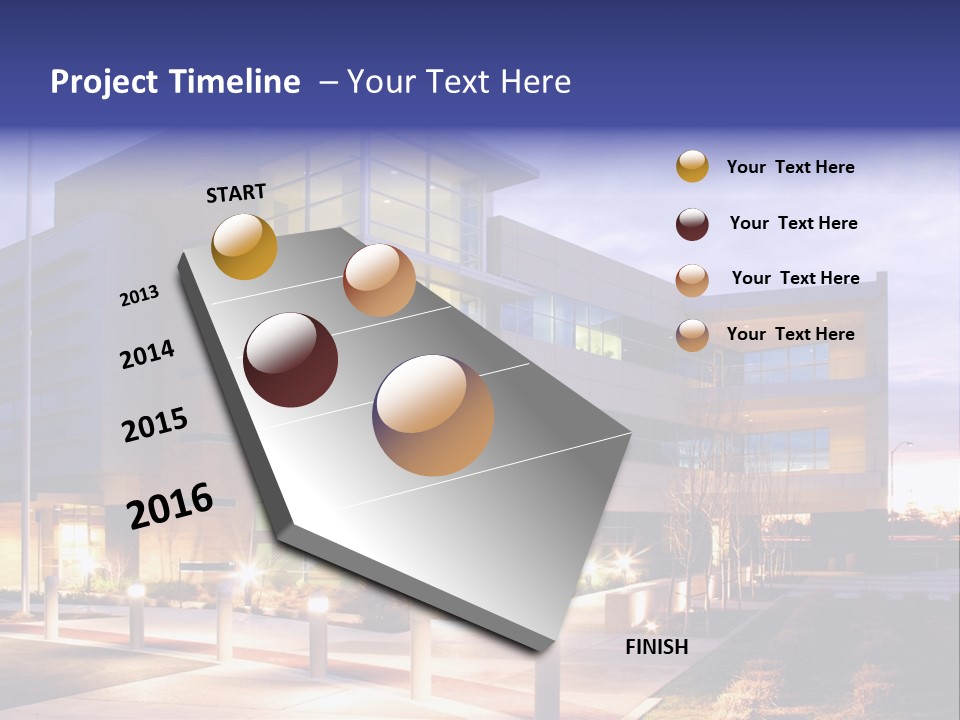 Project Timeline – Your Text Here

START

2013

2014

2015

2016

FINISH

Your Text Here

Your Text Here

Your Text Here

Your Text Here